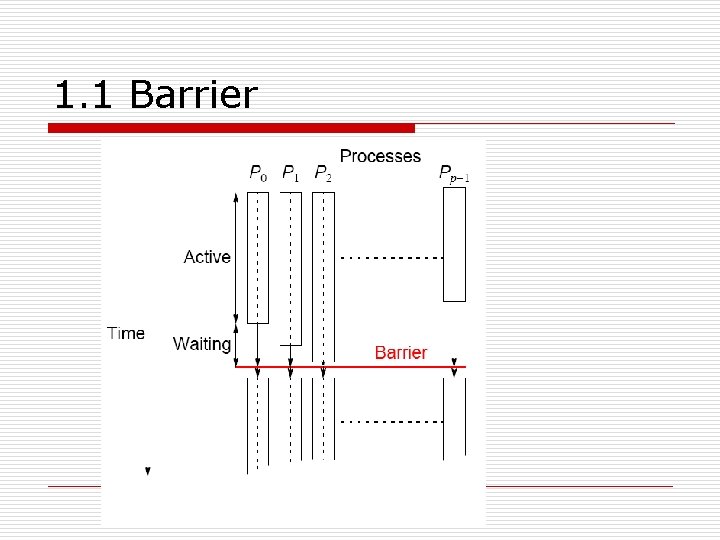 1.1 Barrier

Processes

$P_0$ $P_1$ $P_2$ $P_{p-1}$

Active

Time

Waiting

Barrier